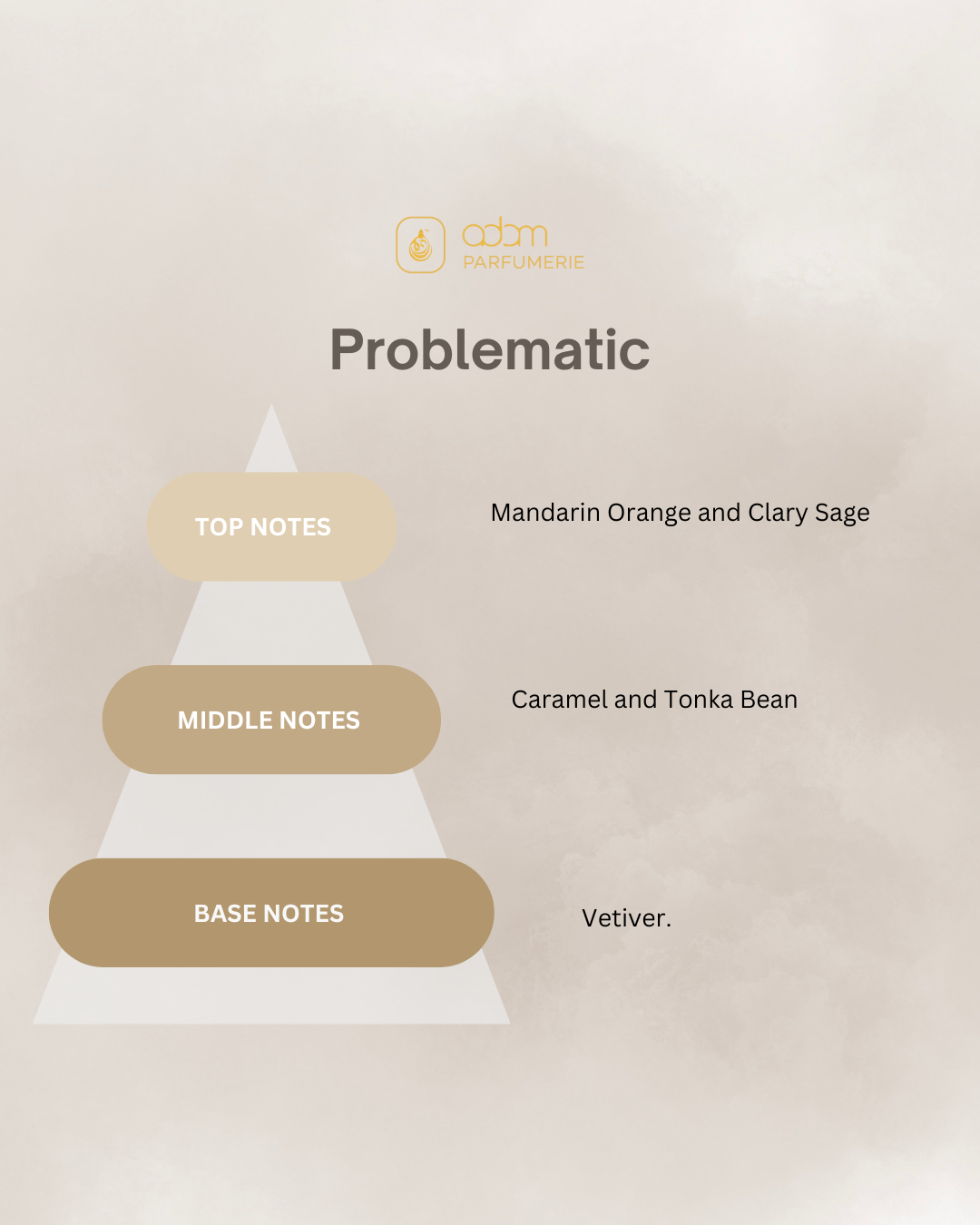 adam
PARFUMERIE

Problematic

TOP NOTES

Mandarin Orange and Clary Sage

MIDDLE NOTES

Caramel and Tonka Bean

BASE NOTES

Vetiver.